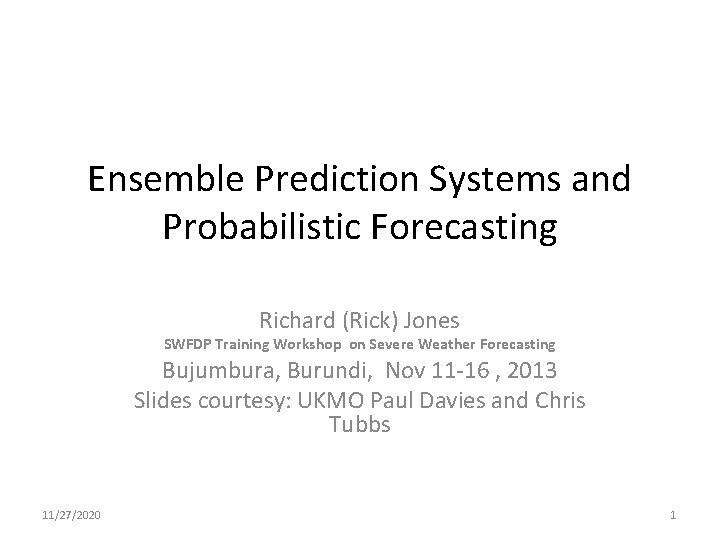 Ensemble Prediction Systems and Probabilistic Forecasting

Richard (Rick) Jones
SWFDP Training Workshop on Severe Weather Forecasting
Bujumbura, Burundi, Nov 11-16 , 2013
Slides courtesy: UKMO Paul Davies and Chris Tubbs

11/27/2020
1